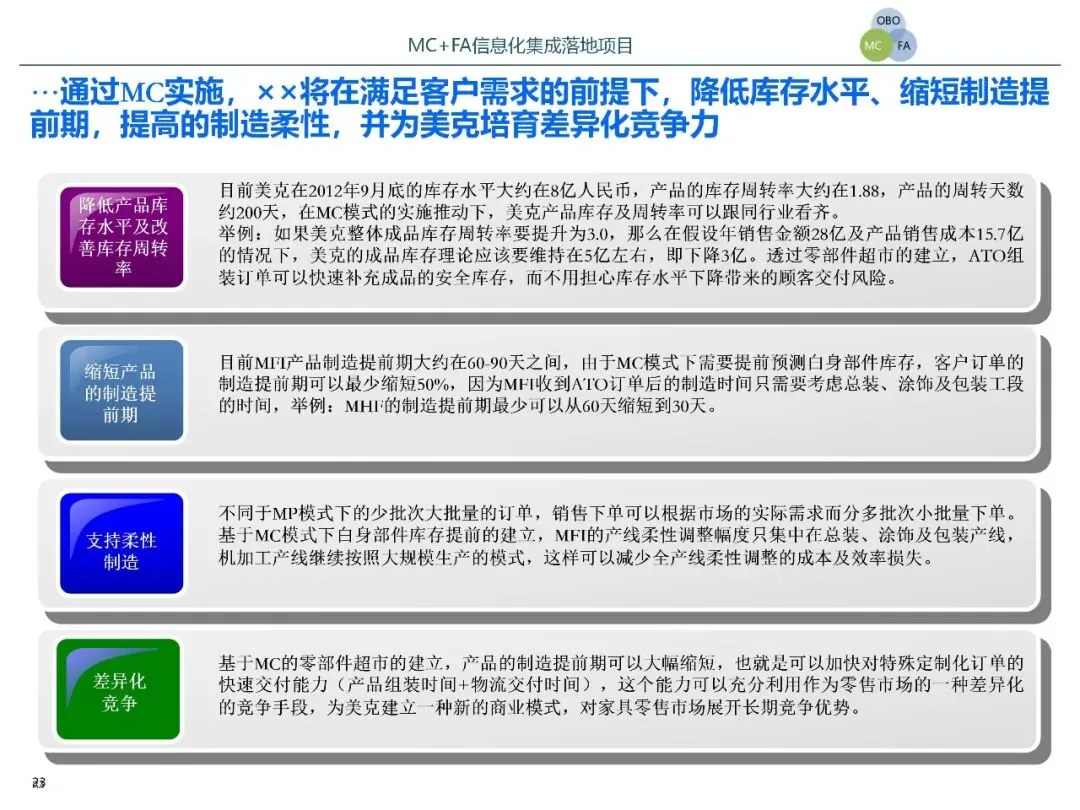 MC+FA信息化集成落地项目

OBO
MC FA

…通过MC实施，××将在满足客户需求的前提下，降低库存水平、缩短制造提前期，提高的制造柔性，并为美克培育差异化竞争力

降低产品库存水平及改善库存周转率

目前美克在2012年9月底的库存水平大约在8亿人民币，产品的库存周转率大约在1.88，产品的周转天数约200天，在MC模式的实施推动下，美克产品库存及周转率可以跟同行业看齐。
举例：如果美克整体成品库存周转率要提升为3.0，那么在假设年销售金额28亿及产品销售成本15.7亿的情况下，美克的成品库存理论应该要维持在5亿左右，即下降3亿。透过零部件超市的建立，ATO组装订单可以快速补充成品的安全库存，而不用担心库存水平下降带来的顾客交付风险。

缩短产品的制造提前期

目前MFI产品制造提前期大约在60-90天之间，由于MC模式下需要提前预测白身部件库存，客户订单的制造提前期可以最少缩短50%，因为MFI收到ATO订单后的制造时间只需要考虑总装、涂饰及包装工段的时间，举例：MHF的制造提前期最少可以从60天缩短到30天。

支持柔性制造

不同于MP模式下的少批次大批量的订单，销售下单可以根据市场的实际需求而分多批次小批量下单。基于MC模式下白身部件库存提前的建立，MFI的产线柔性调整幅度只集中在总装、涂饰及包装产线，机加工产线继续按照大规模生产的模式，这样可以减少全产线柔性调整的成本及效率损失。

差异化竞争

基于MC的零部件超市的建立，产品的制造提前期可以大幅缩短，也就是可以加快对特殊定制化订单的快速交付能力（产品组装时间+物流交付时间），这个能力可以充分利用作为零售市场的一种差异化的竞争手段，为美克建立一种新的商业模式，对家具零售市场展开长期竞争优势。

23